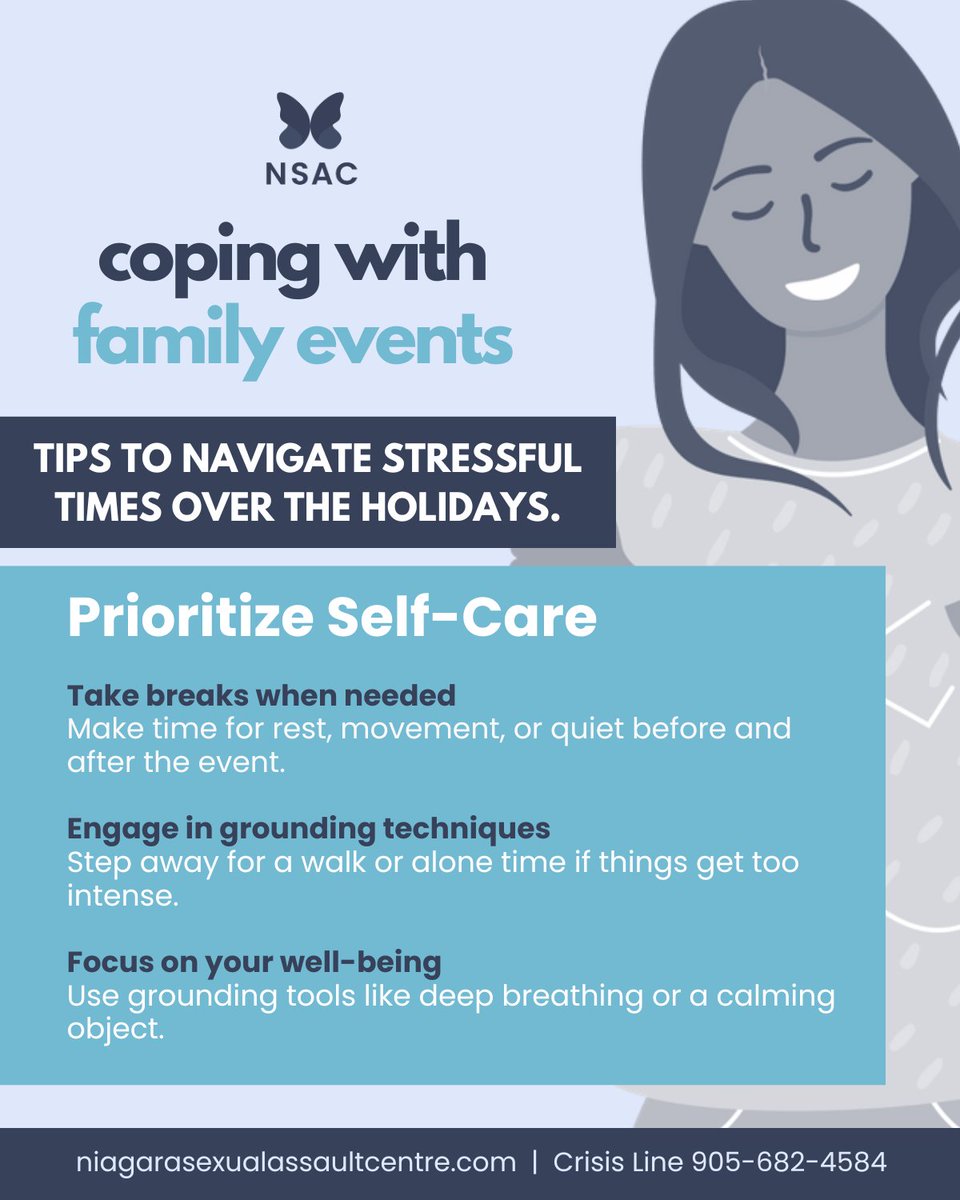 NSAC

coping with family events

TIPS TO NAVIGATE STRESSFUL TIMES OVER THE HOLIDAYS.

Prioritize Self-Care

Take breaks when needed
Make time for rest, movement, or quiet before and after the event.

Engage in grounding techniques
Step away for a walk or alone time if things get too intense.

Focus on your well-being
Use grounding tools like deep breathing or a calming object.

niagarasexualassaultcentre.com | Crisis Line 905-682-4584